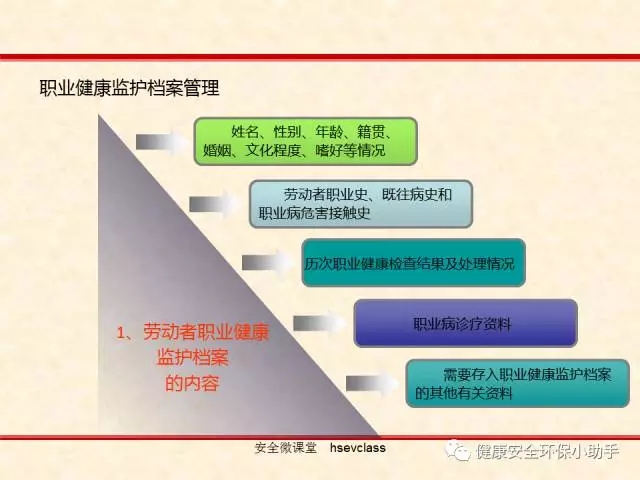 职业健康监护档案管理

姓名、性别、年龄、籍贯、婚姻、文化程度、嗜好等情况

劳动者职业史、既往病史和职业病危害接触史

历次职业健康检查结果及处理情况

职业病诊疗资料

需要存入职业健康监护档案的其他有关资料

1、劳动者职业健康监护档案的内容

安全微课堂 hsevclass

健康安全环保小助手